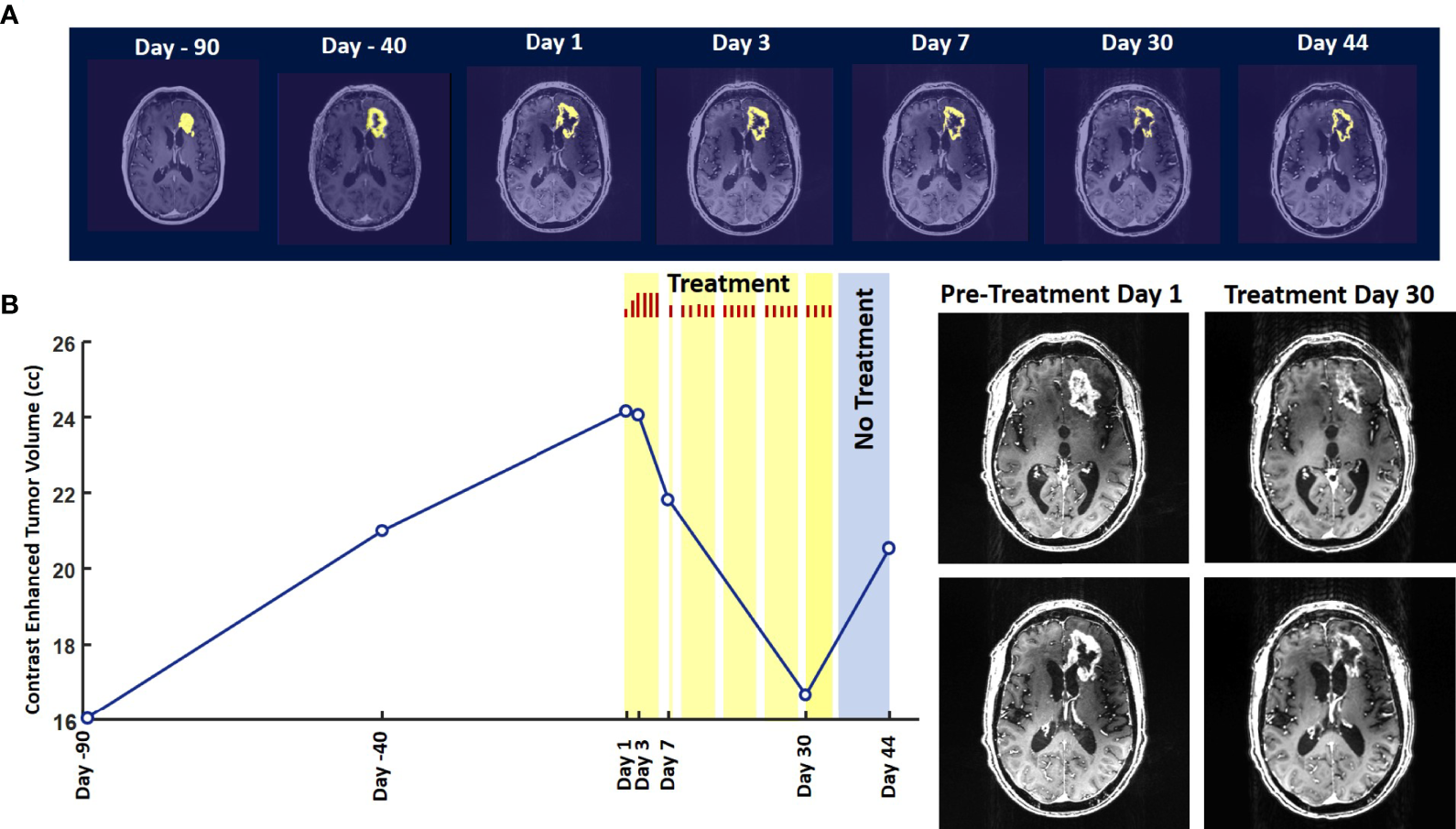 A

Day - 90 Day - 40 Day 1 Day 3 Day 7 Day 30 Day 44

B

Treatment

No Treatment

Contrast Enhanced Tumor Volume (cc)

26
24
22
20
18
16

Day -90
Day -40
Day 1
Day 3
Day 7
Day 30
Day 44

Pre-Treatment Day 1

Treatment Day 30